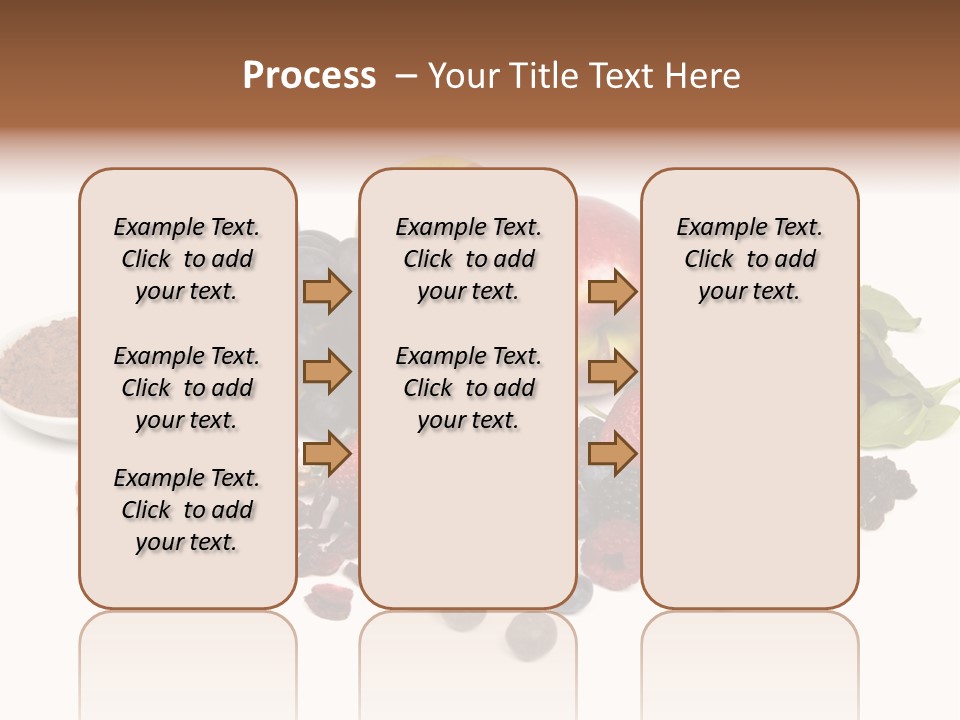 Process – Your Title Text Here

Example Text. Click to add your text.

Example Text. Click to add your text.

Example Text. Click to add your text.

Example Text. Click to add your text.

Example Text. Click to add your text.

Example Text. Click to add your text.